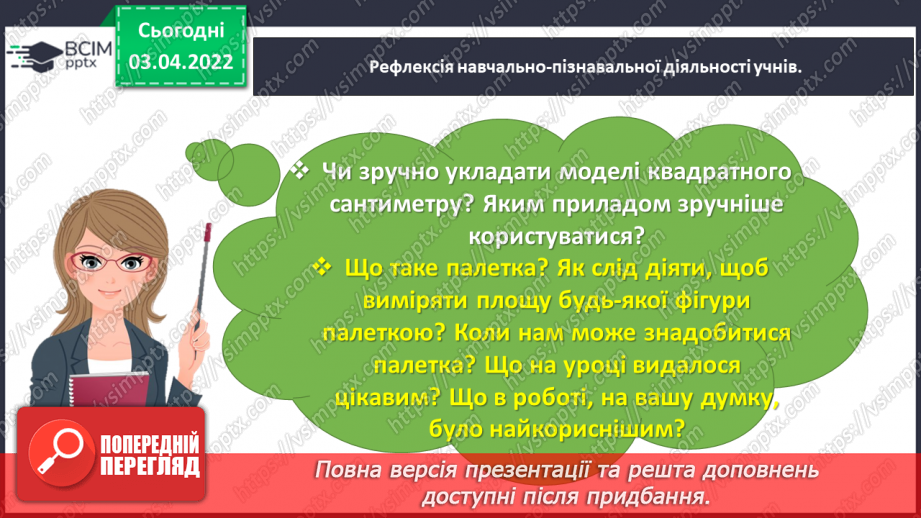 ВСІМ pptx

Сьогодні 03.04.2022

Рефлексія навчально-пізнавальної діяльності учнів.

❖ Чи зручно укладати моделі квадратного сантиметру? Яким приладом зручніше користуватися?

❖ Що таке палетка? Як слід діяти, щоб виміряти площу будь-якої фігури палеткою? Коли нам може знадобитися палетка? Що на уроці видалося цікавим? Що в роботі, на вашу думку, було найкориснішим?

ПОПЕРЕДНІЙ ПЕРЕГЛЯД

Повна версія презентації та решта доповнень доступні після придбання.

https://vsimpptx.com